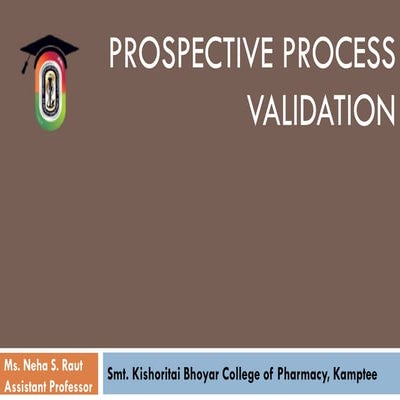 PROSPECTIVE PROCESS VALIDATION

Ms. Neha S. Raut
Assistant Professor

Smt. Kishoritai Bhoyar College of Pharmacy, Kamptee